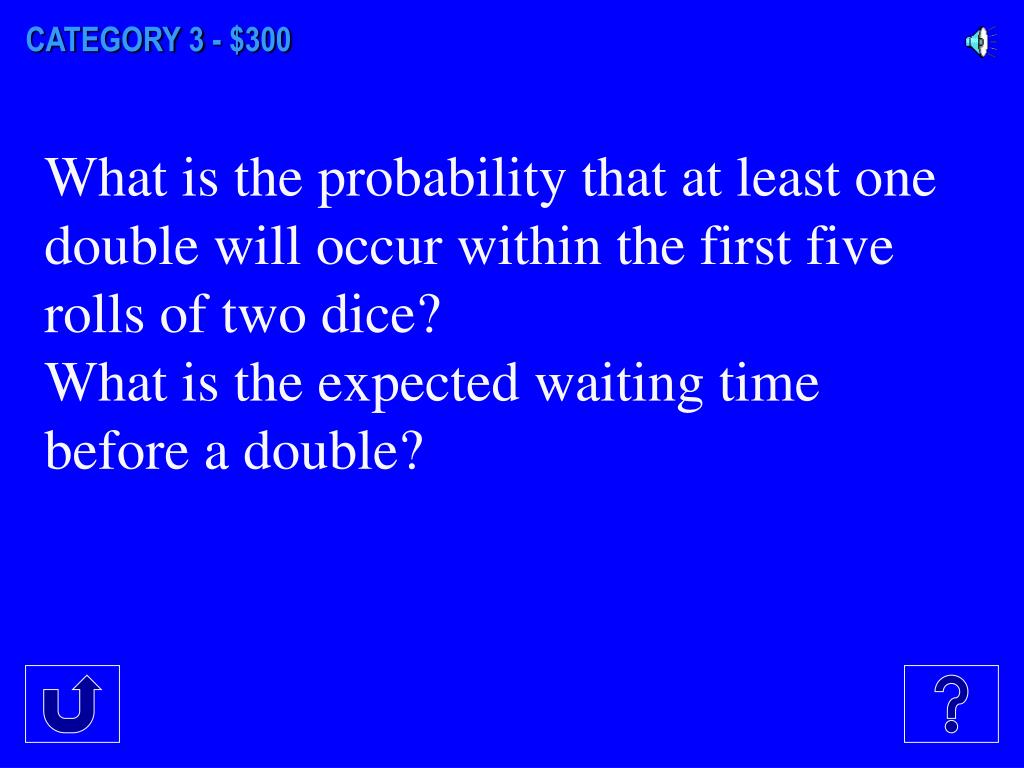 CATEGORY 3 - $300

What is the probability that at least one double will occur within the first five rolls of two dice?
What is the expected waiting time before a double?

?